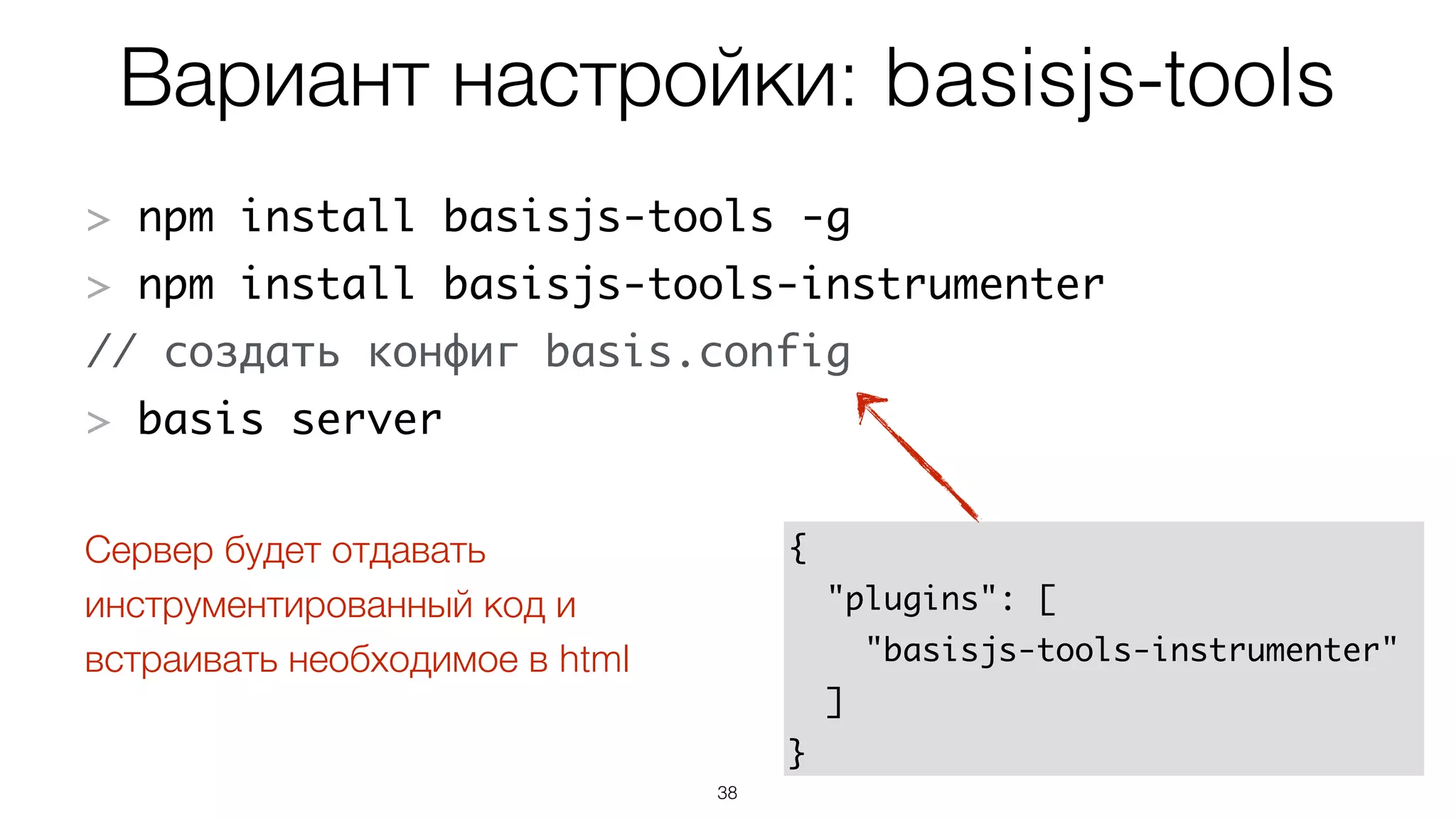 Вариант настройки: basisjs-tools

> npm install basisjs-tools -g
> npm install basisjs-tools-instrumenter
// создать конфиг basis.config
> basis server

Сервер будет отдавать инструментированный код и встраивать необходимое в html

{
  "plugins": [
    "basisjs-tools-instrumenter"
  ]
}

38